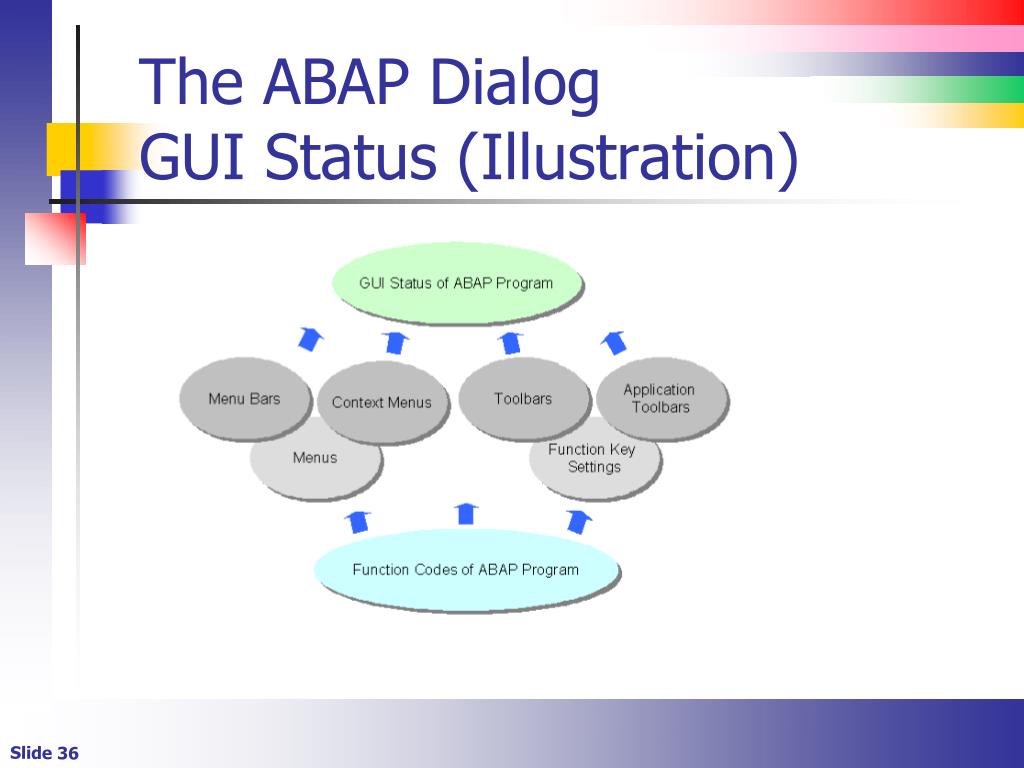 The ABAP Dialog
GUI Status (Illustration)

GUI Status of ABAP Program

Menu Bars

Context Menus

Toolbars

Application Toolbars

Menus

Function Key Settings

Function Codes of ABAP Program

Slide 36